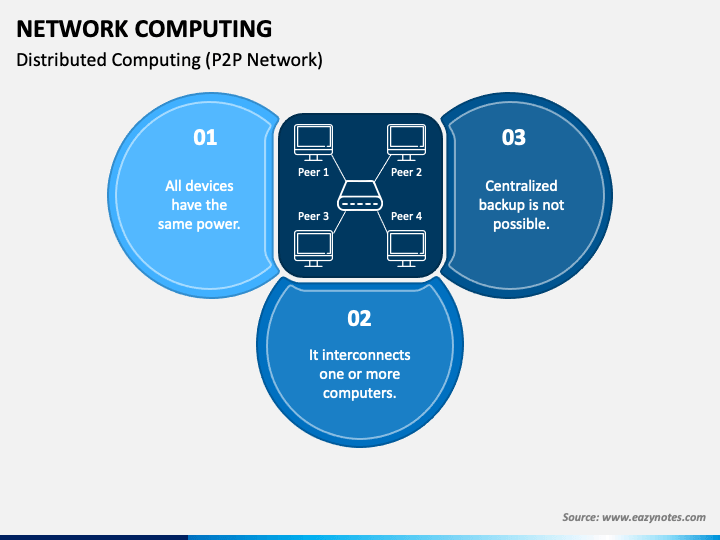 NETWORK COMPUTING

Distributed Computing (P2P Network)

01

All devices have the same power.

Peer 1

Peer 2

Peer 3

Peer 4

03

Centralized backup is not possible.

02

It interconnects one or more computers.

Source: www.eazynotes.com